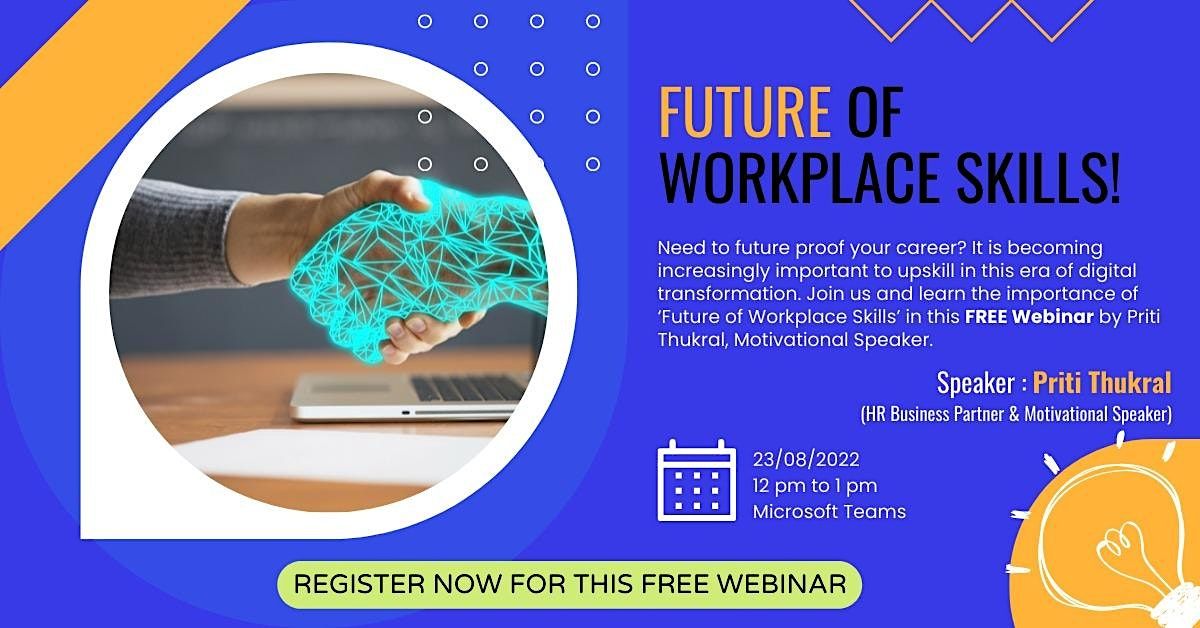 FUTURE OF WORKPLACE SKILLS!

Need to future proof your career? It is becoming increasingly important to upskill in this era of digital transformation. Join us and learn the importance of 'Future of Workplace Skills' in this FREE Webinar by Priti Thukral, Motivational Speaker.

Speaker : Priti Thukral
(HR Business Partner & Motivational Speaker)

23/08/2022
12 pm to 1 pm
Microsoft Teams

REGISTER NOW FOR THIS FREE WEBINAR